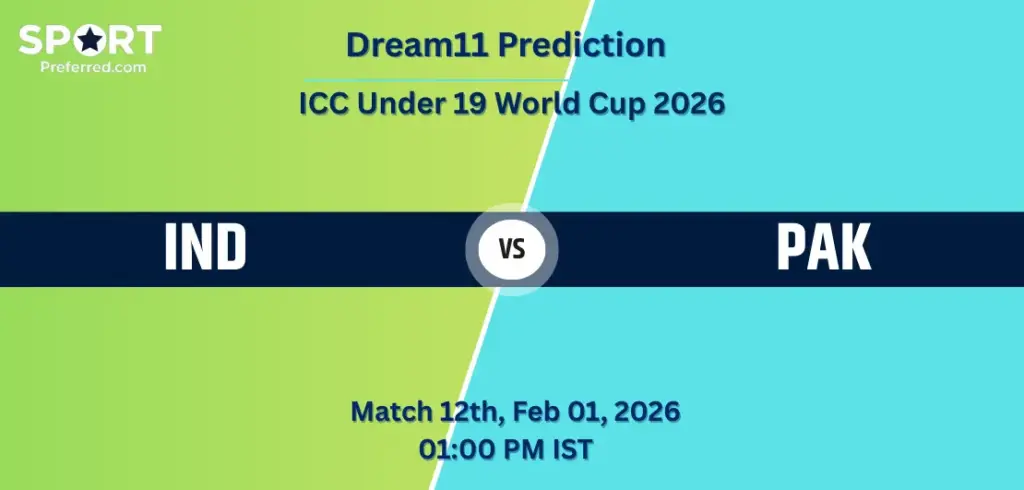 SPORT
Preferred.com

Dream11 Prediction
ICC Under 19 World Cup 2026

IND
VS
PAK

Match 12th, Feb 01, 2026
01:00 PM IST